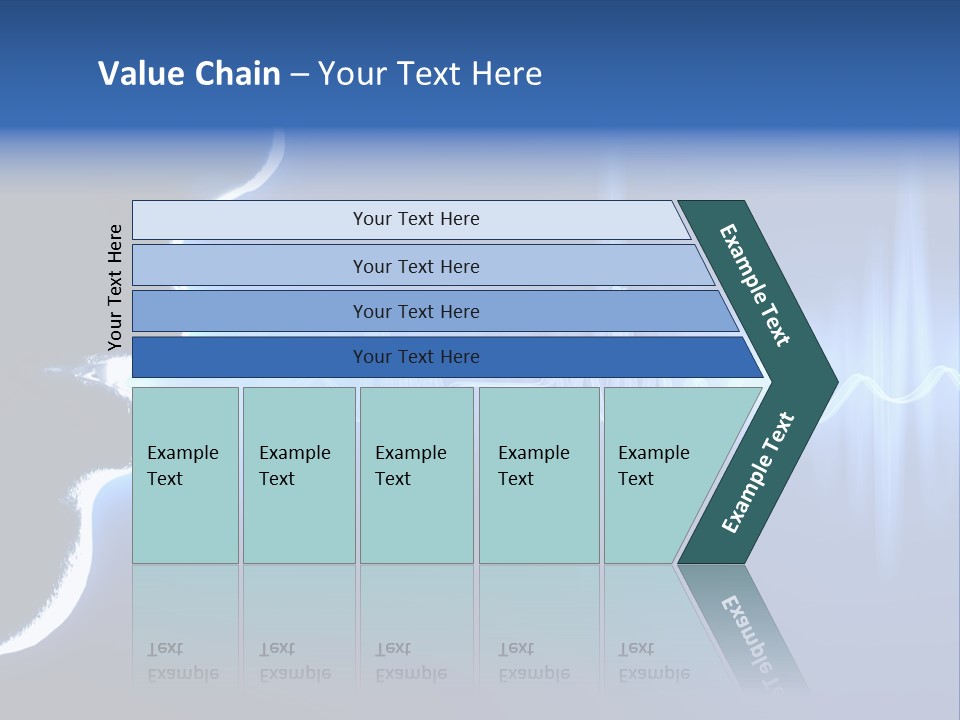 Value Chain – Your Text Here

Your Text Here

Your Text Here

Your Text Here

Your Text Here

Your Text Here

Example Text

Example Text

Example Text

Example Text

Example Text

Example Text

Example Text